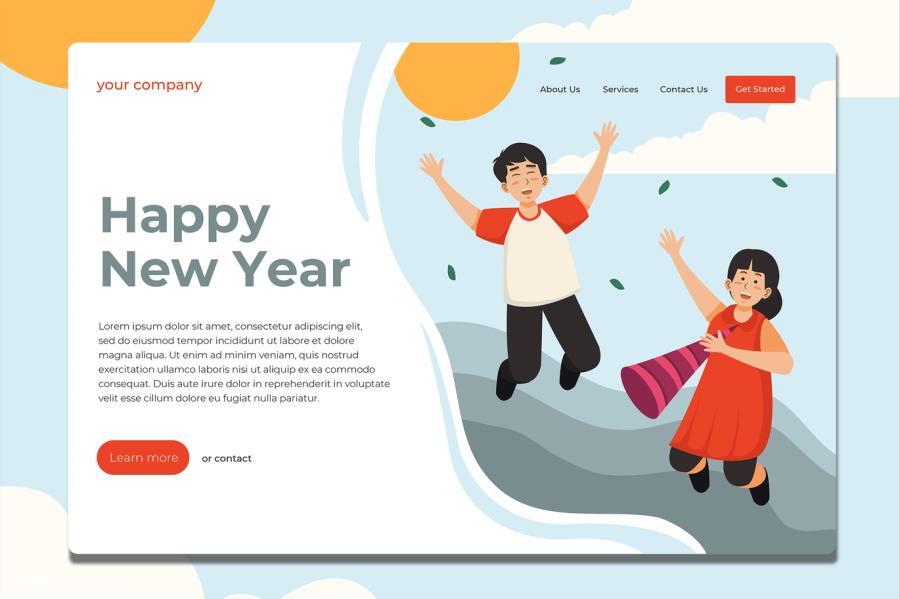 your company

About Us Services Contact Us Get Started

Happy New Year

Lorem ipsum dolor sit amet, consectetur adipiscing elit, sed do eiusmod tempor incididunt ut labore et dolore magna aliqua. Ut enim ad minim veniam, quis nostrud exercitation ullamco laboris nisi ut aliquip ex ea commodo consequat. Duis aute irure dolor in reprehenderit in voluptate velit esse cillum dolore eu fugiat nulla pariatur.

Learn more or contact